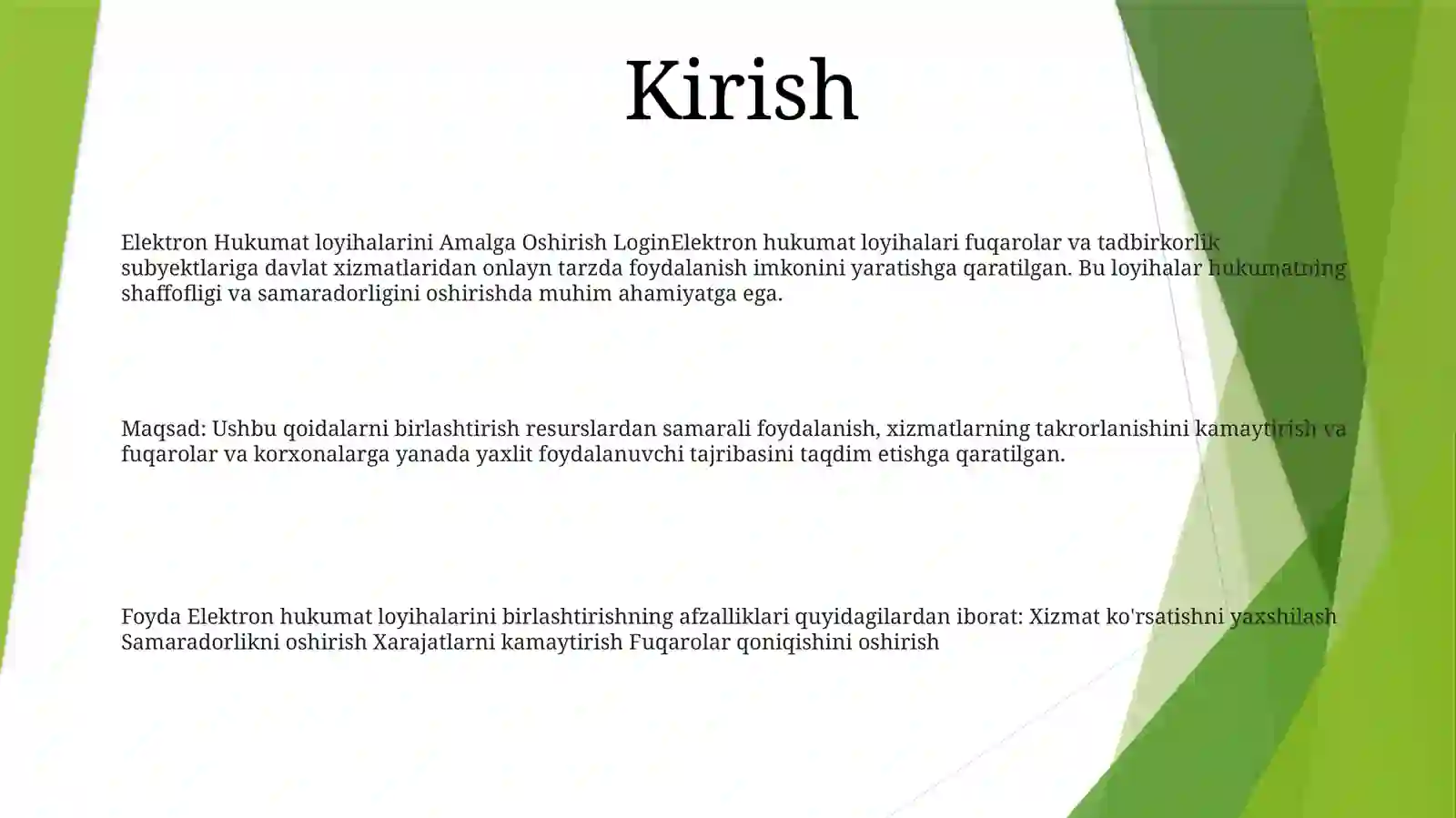 Kirish

Elektron Hukumat loyihalarini Amalga Oshirish LoginElektron hukumat loyihalari fuqarolar va tadbirkorlik subyektlariga davlat xizmatlaridan onlayn tarzda foydalanish imkonini yaratishga qaratilgan. Bu loyihalar hukumatning shaffofligi va samaradorligini oshirishda muhim ahamiyatga ega.

Maqsad: Ushbu qoidalarni birlashtirish resurslardan samarali foydalanish, xizmatlarning takrorlanishini kamaytirish va fuqarolar va korxonalarga yanada yaxlit foydalanuvchi tajribasini taqdim etishga qaratilgan.

Foyda Elektron hukumat loyihalarini birlashtirishning afzalliklari quyidagilardan iborat: Xizmat ko'rsatishni yaxshilash Samaradorlikni oshirish Xarajatlarni kamaytirish Fuqarolar qoniqishini oshirish